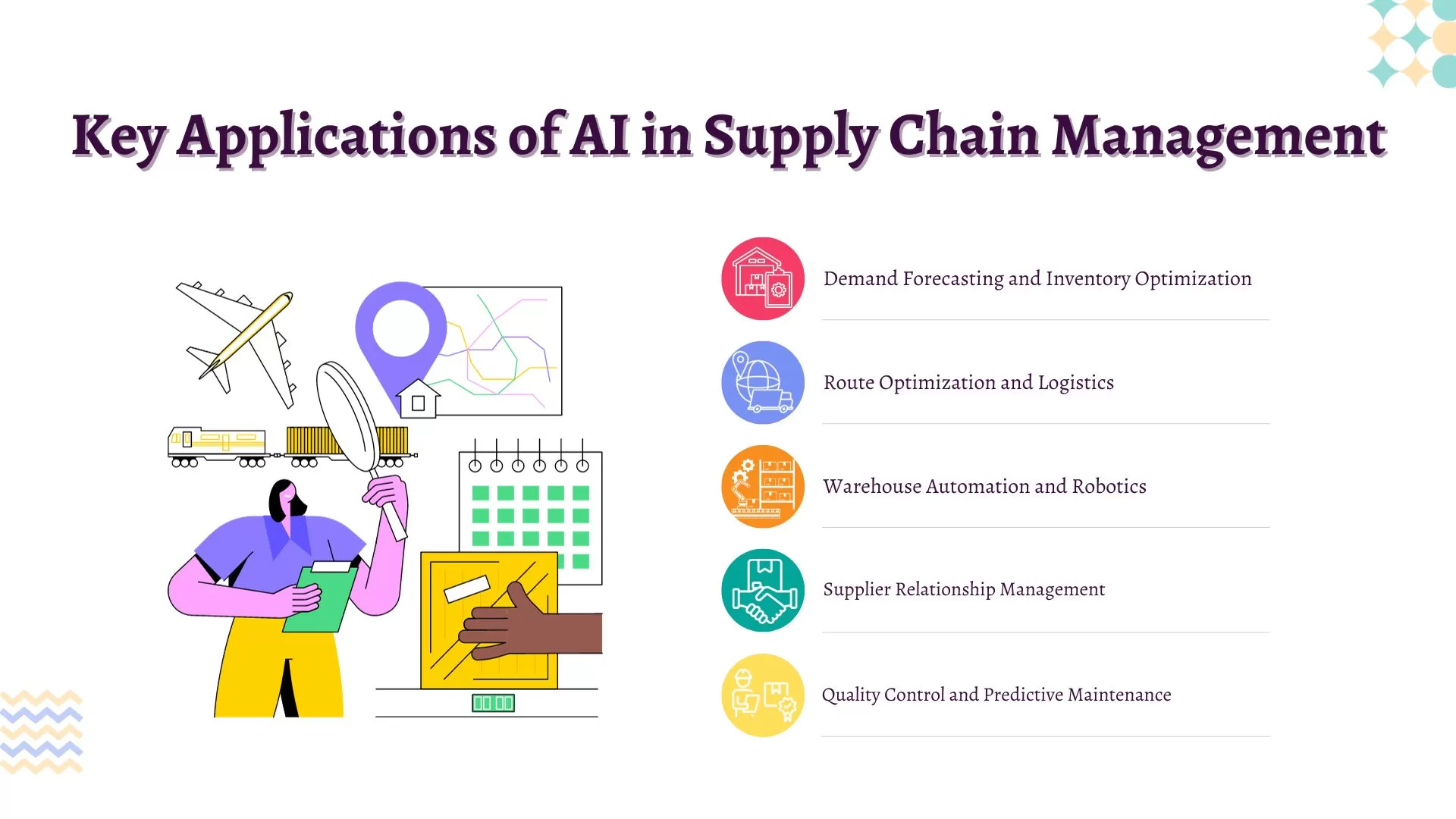 Key Applications of AI in Supply Chain Management

Demand Forecasting and Inventory Optimization

Route Optimization and Logistics

Warehouse Automation and Robotics

Supplier Relationship Management

Quality Control and Predictive Maintenance